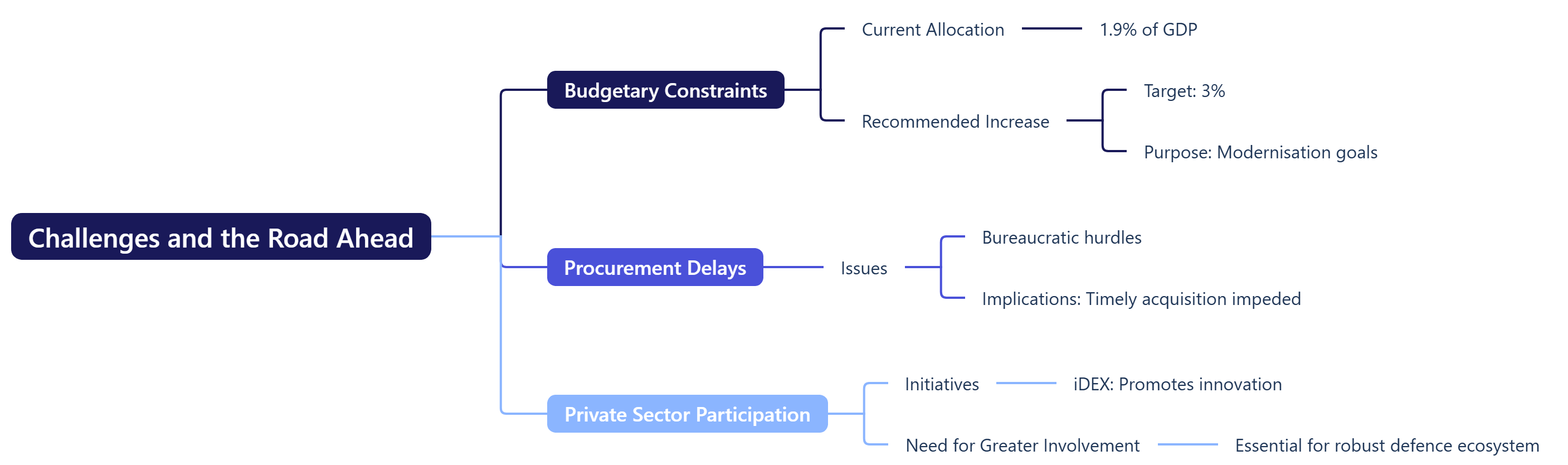 Challenges and the Road Ahead

Budgetary Constraints

Current Allocation

1.9% of GDP

Recommended Increase

Target: 3%

Purpose: Modernisation goals

Procurement Delays

Issues

Bureaucratic hurdles

Implications: Timely acquisition impeded

Private Sector Participation

Initiatives

iDEX: Promotes innovation

Need for Greater Involvement

Essential for robust defence ecosystem